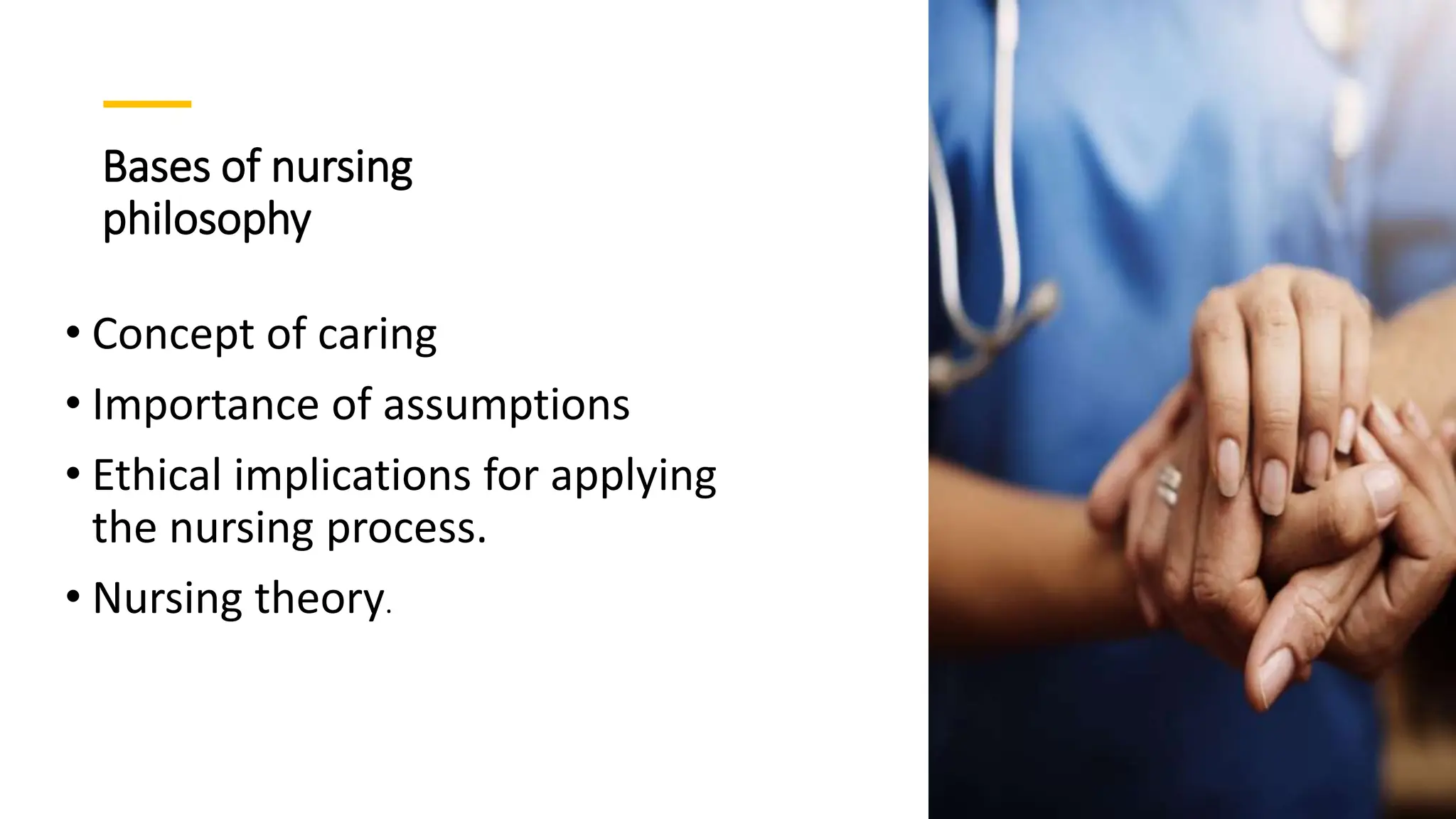 Bases of nursing philosophy

• Concept of caring
• Importance of assumptions
• Ethical implications for applying the nursing process.
• Nursing theory.